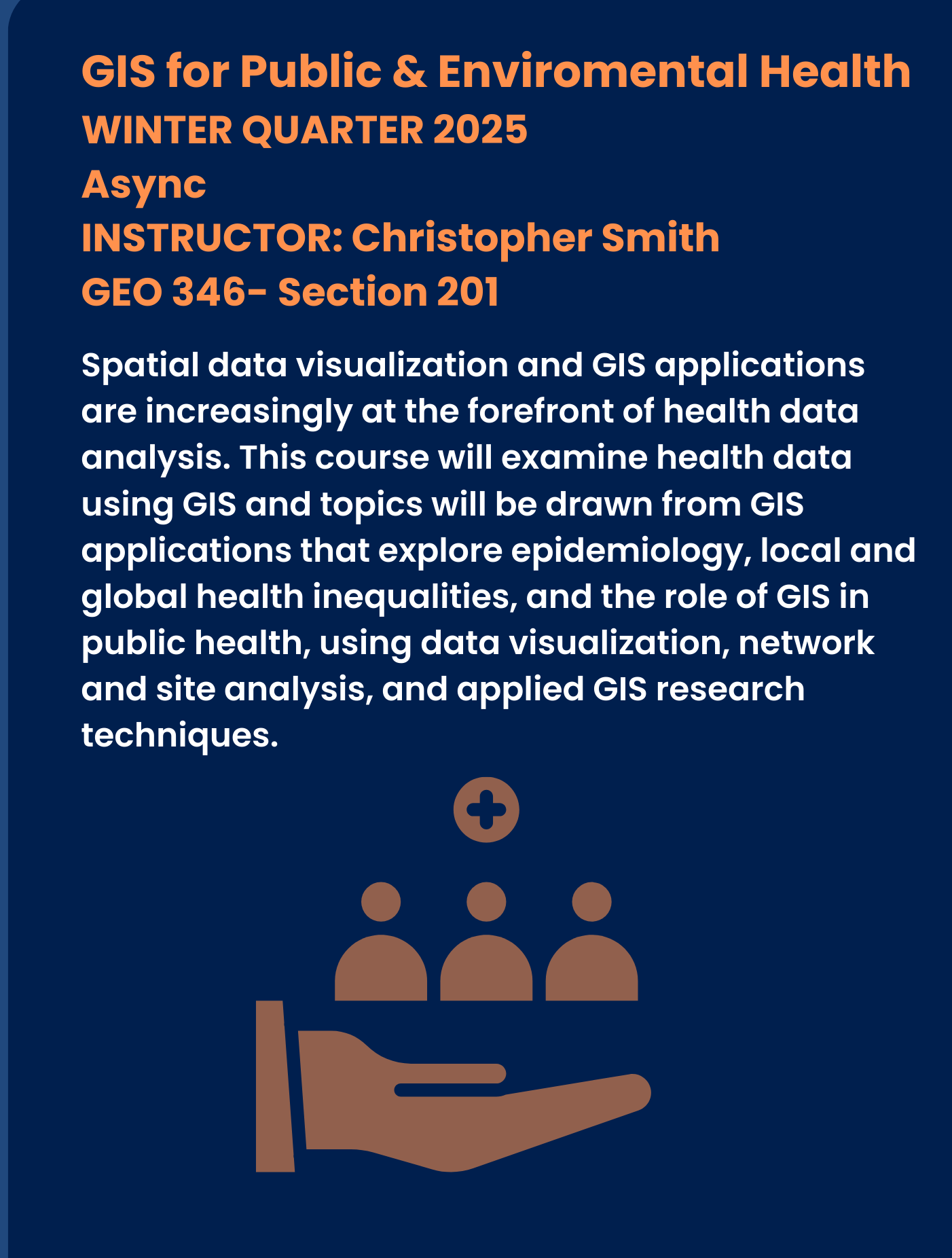 GIS for Public & Enviromental Health
WINTER QUARTER 2025
Async
INSTRUCTOR: Christopher Smith
GEO 346- Section 201

Spatial data visualization and GIS applications are increasingly at the forefront of health data analysis. This course will examine health data using GIS and topics will be drawn from GIS applications that explore epidemiology, local and global health inequalities, and the role of GIS in public health, using data visualization, network and site analysis, and applied GIS research techniques.